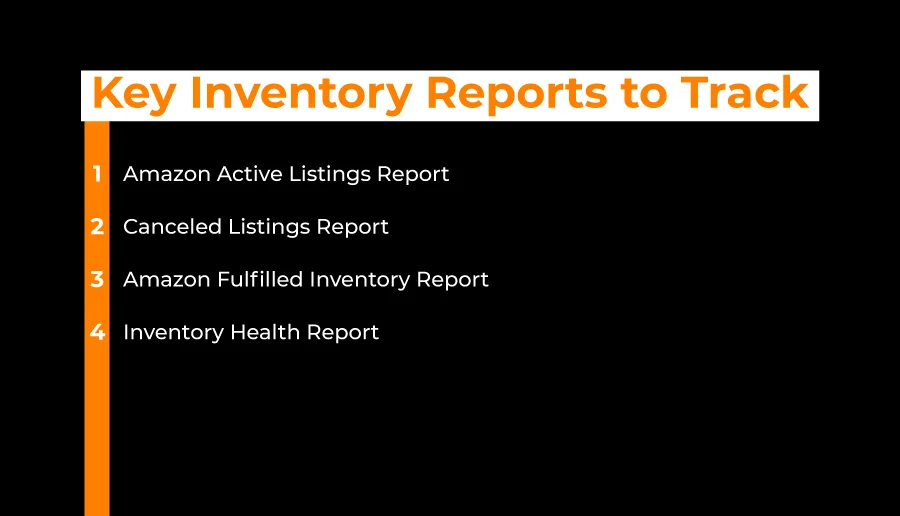 Key Inventory Reports to Track

1 Amazon Active Listings Report

2 Canceled Listings Report

3 Amazon Fulfilled Inventory Report

4 Inventory Health Report